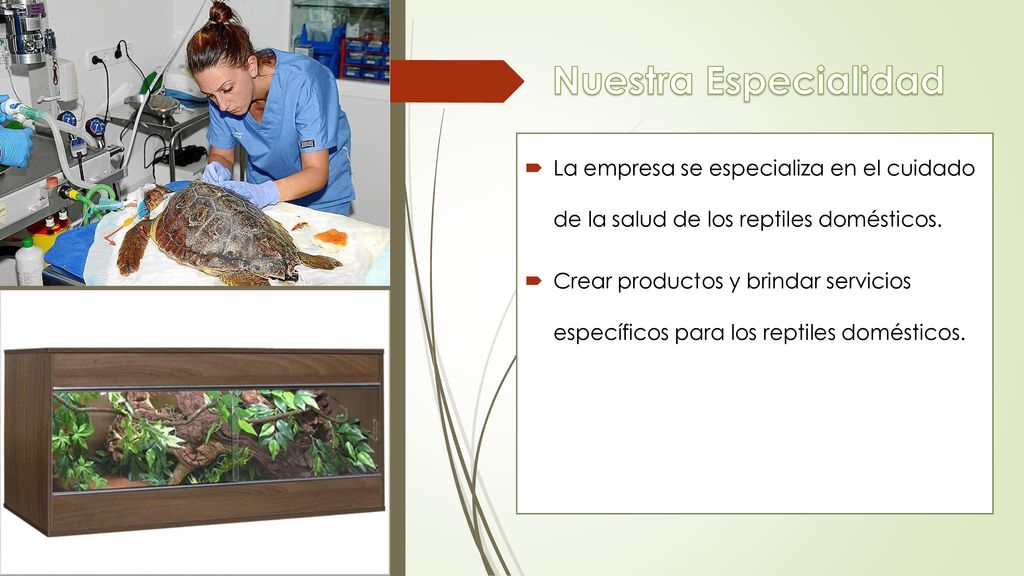 Nuestra Especialidad

La empresa se especializa en el cuidado de la salud de los reptiles domésticos.

Crear productos y brindar servicios específicos para los reptiles domésticos.